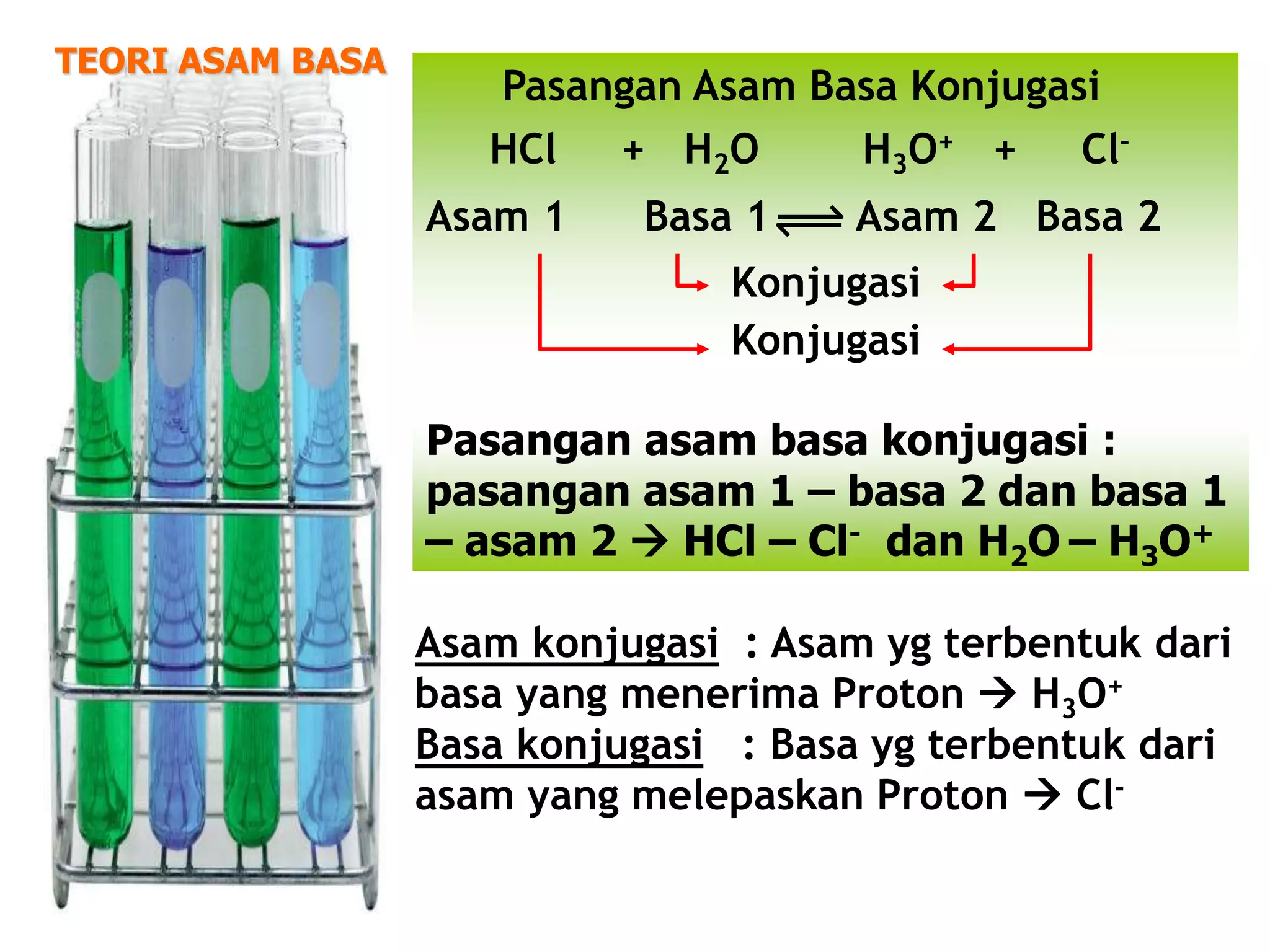 TEORI ASAM BASA

Pasangan Asam Basa Konjugasi

$HCl$ + $H_2O$ $H_3O^+$ + $Cl^-$

Asam 1 Basa 1 $\rightleftharpoons$ Asam 2 Basa 2

Konjugasi

Konjugasi

Pasangan asam basa konjugasi : pasangan asam 1 – basa 2 dan basa 1 – asam 2 → $HCl$ – $Cl^-$ dan $H_2O$ – $H_3O^+$

Asam konjugasi : Asam yg terbentuk dari basa yang menerima Proton → $H_3O^+$
Basa konjugasi : Basa yg terbentuk dari asam yang melepaskan Proton → $Cl^-$